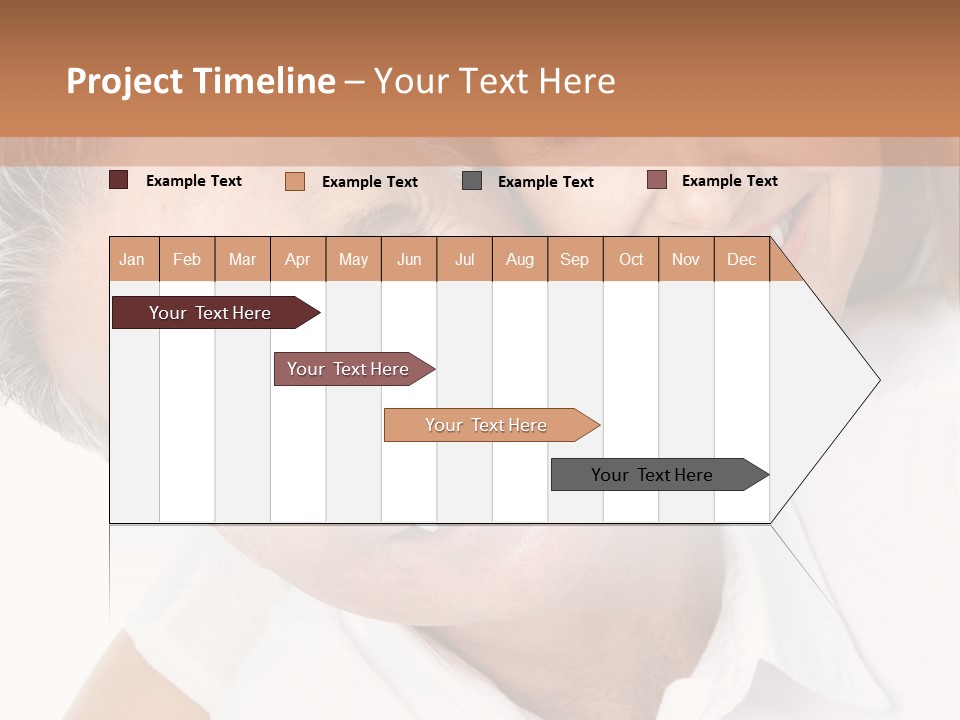 Project Timeline – Your Text Here

Example Text Example Text Example Text Example Text

| Jan | Feb | Mar | Apr | May | Jun | Jul | Aug | Sep | Oct | Nov | Dec |
|---|---|---|---|---|---|---|---|---|---|---|---|

Your Text Here

Your Text Here

Your Text Here

Your Text Here